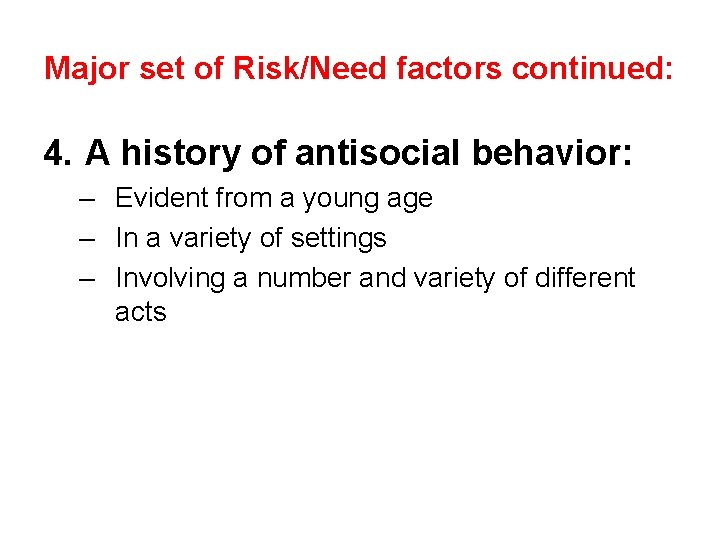 Major set of Risk/Need factors continued:

4. A history of antisocial behavior:

– Evident from a young age
– In a variety of settings
– Involving a number and variety of different acts